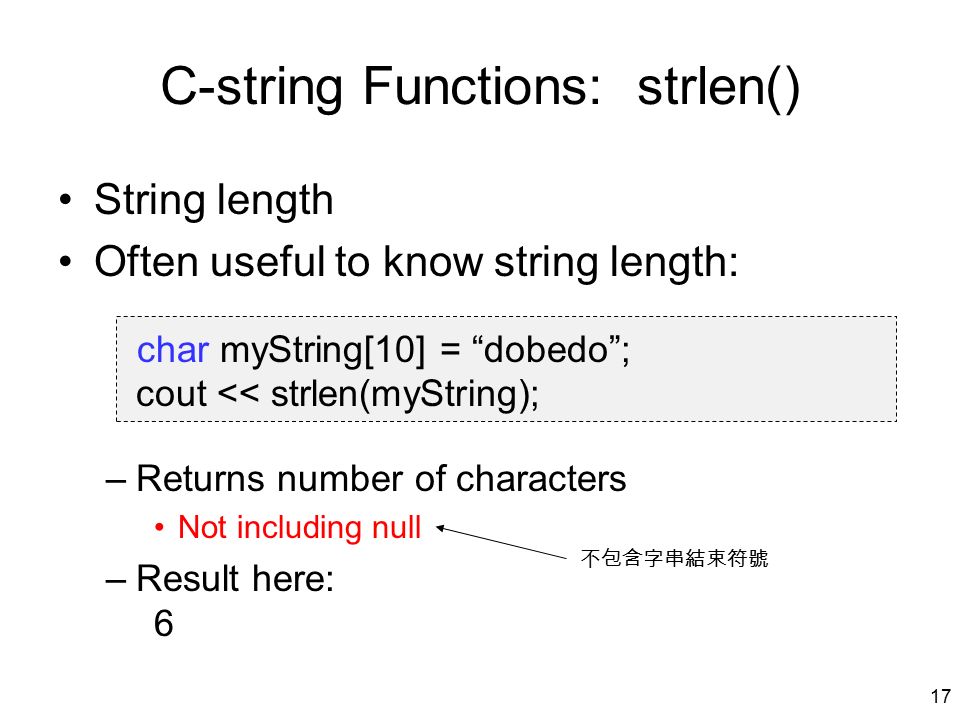 C-string Functions: strlen()

• String length
• Often useful to know string length:

char myString[10] = “dobedo”;
cout << strlen(myString);

– Returns number of characters
• Not including null

不包含字串結束符號

– Result here:
6

17